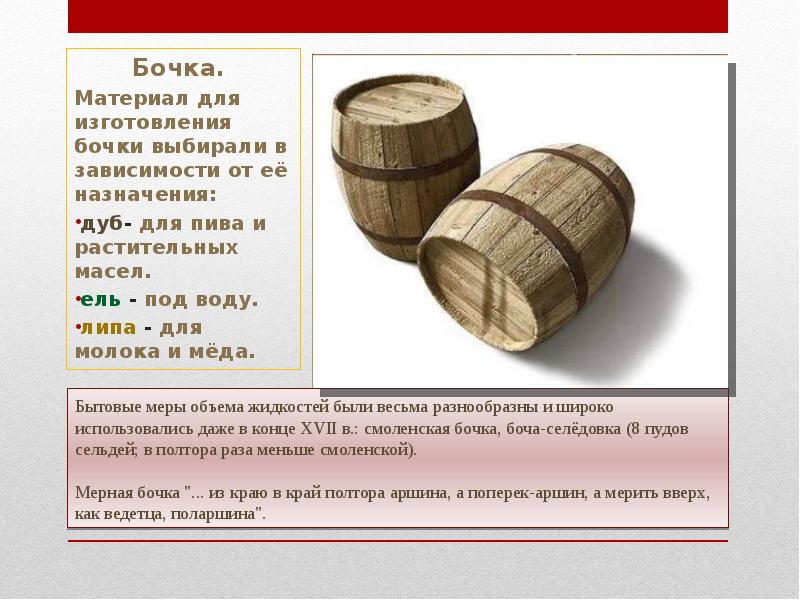 Бочка.

Материал для изготовления бочки выбирали в зависимости от её назначения:

•дуб- для пива и растительных масел.

•ель - под воду.

•липа - для молока и мёда.

Бытовые меры объема жидкостей были весьма разнообразны и широко использовались даже в конце XVII в.: смоленская бочка, боча-селёдовка (8 пудов сельдей; в полтора раза меньше смоленской).

Мерная бочка "... из краю в край полтора аршина, а поперек-аршин, а мерить вверх, как ведетца, поларшина".